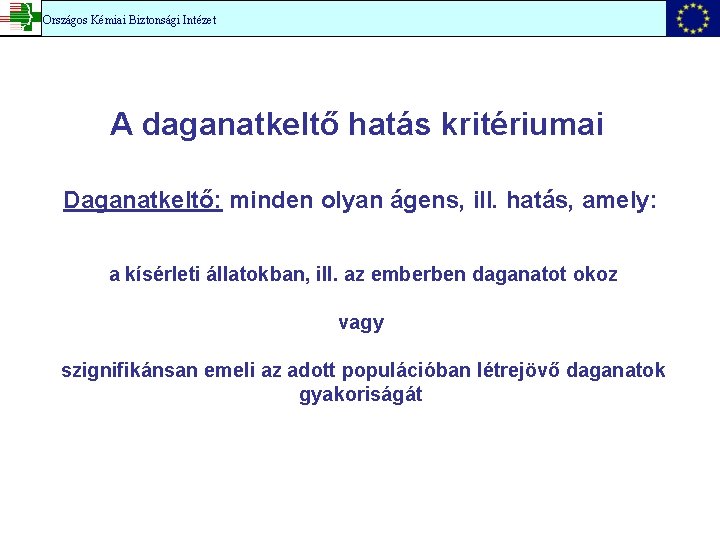 Országos Kémiai Biztonsági Intézet

A daganatkeltő hatás kritériumai

Daganatkeltő: minden olyan ágens, ill. hatás, amely:

a kísérleti állatokban, ill. az emberben daganatot okoz

vagy

szignifikánsan emeli az adott populációban létrejövő daganatok gyakoriságát